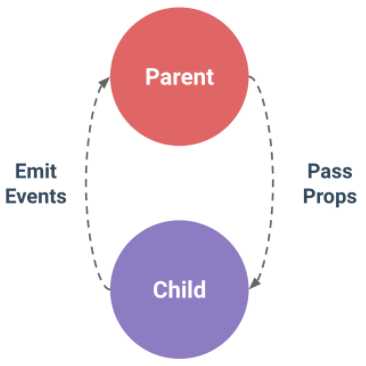 Parent

Emit Events

Pass Props

Child